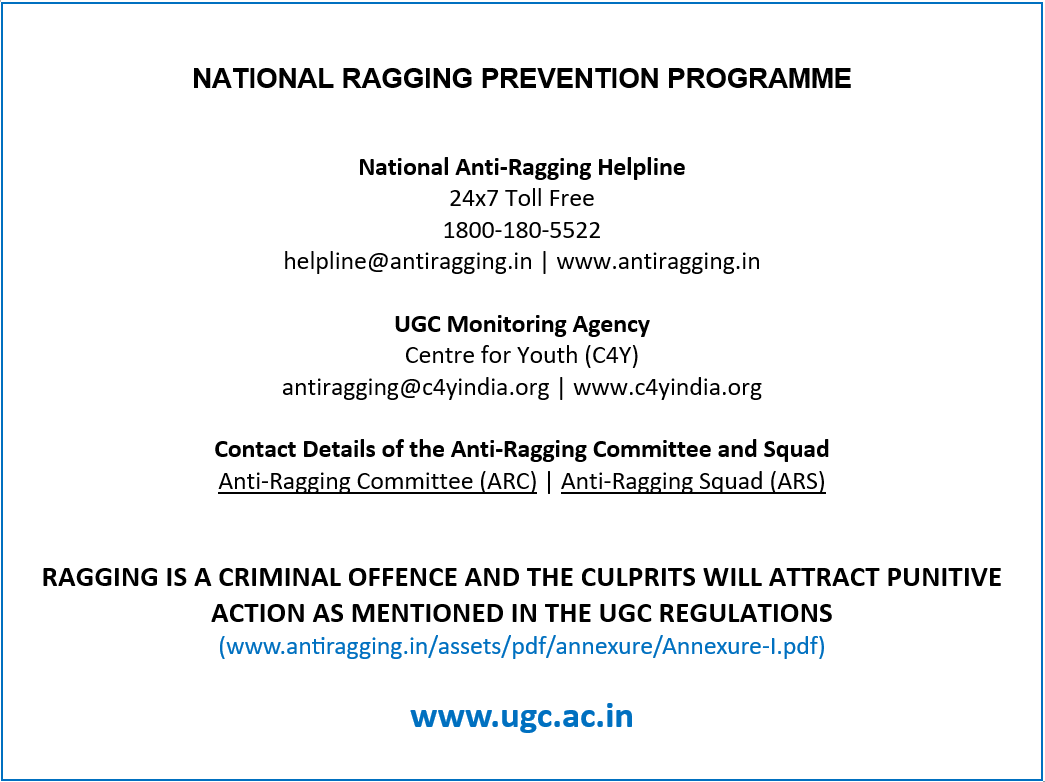 NATIONAL RAGGING PREVENTION PROGRAMME

National Anti-Ragging Helpline
24x7 Toll Free
1800-180-5522
helpline@antiragging.in | www.antiragging.in

UGC Monitoring Agency
Centre for Youth (C4Y)
antiragging@c4yindia.org | www.c4yindia.org

Contact Details of the Anti-Ragging Committee and Squad
Anti-Ragging Committee (ARC) | Anti-Ragging Squad (ARS)

RAGGING IS A CRIMINAL OFFENCE AND THE CULPRITS WILL ATTRACT PUNITIVE ACTION AS MENTIONED IN THE UGC REGULATIONS
(www.antiragging.in/assets/pdf/annexure/Annexure-I.pdf)

www.ugc.ac.in